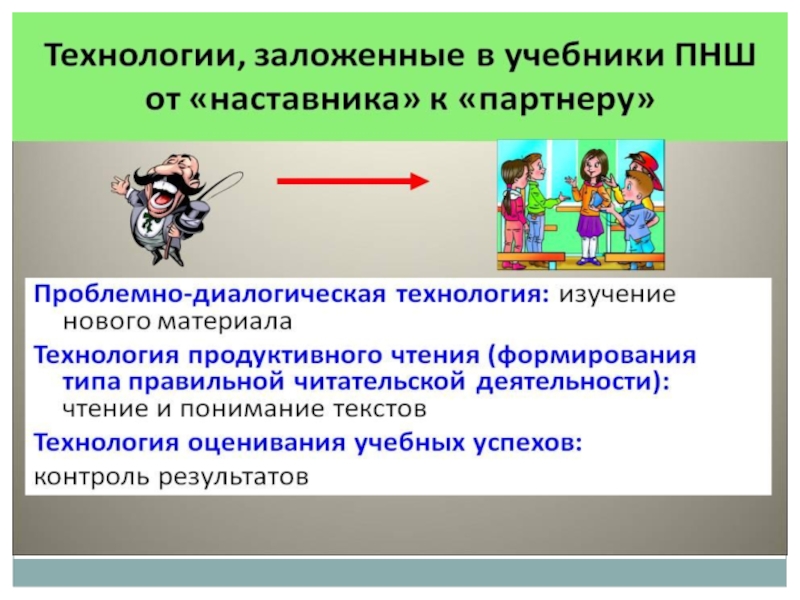 Технологии, заложенные в учебники ПНШ от «наставника» к «партнеру»

Проблемно-диалогическая технология: изучение нового материала

Технология продуктивного чтения (формирования типа правильной читательской деятельности): чтение и понимание текстов

Технология оценивания учебных успехов: контроль результатов